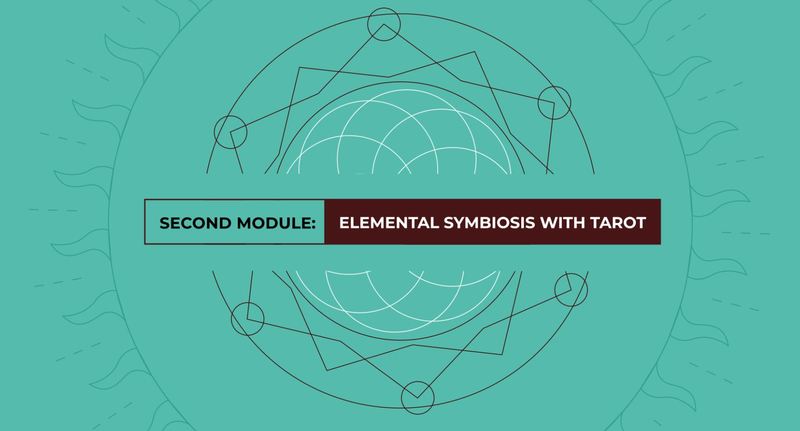 SECOND MODULE: ELEMENTAL SYMBIOSIS WITH TAROT